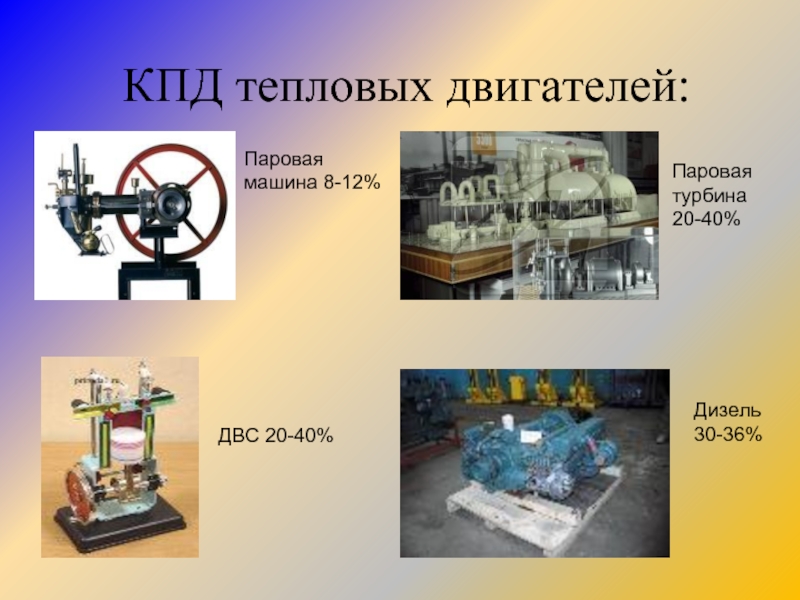 КПД тепловых двигателей:

Паровая машина 8-12%

Паровая турбина 20-40%

ДВС 20-40%

Дизель 30-36%